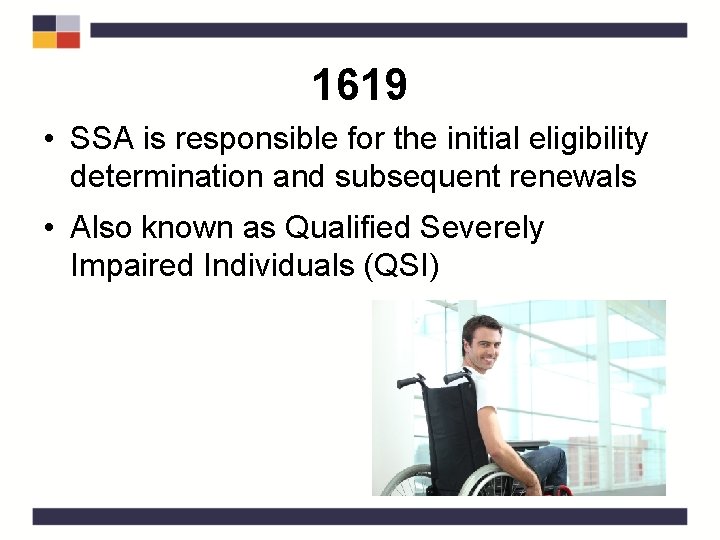 1619

• SSA is responsible for the initial eligibility determination and subsequent renewals

• Also known as Qualified Severely Impaired Individuals (QSI)